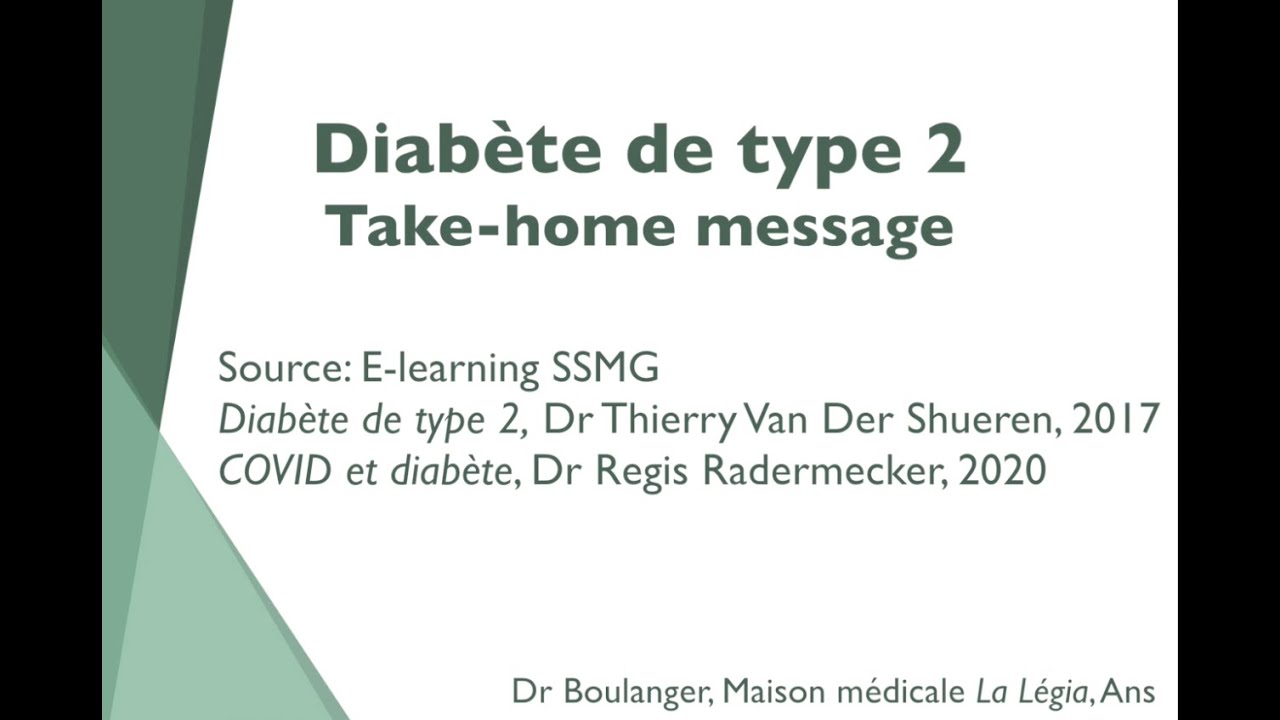 Diabète de type 2
Take-home message

Source: E-learning SSMG
Diabète de type 2, Dr Thierry Van Der Shueren, 2017
COVID et diabète, Dr Regis Radermecker, 2020

Dr Boulanger, Maison médicale La Légia, Ans